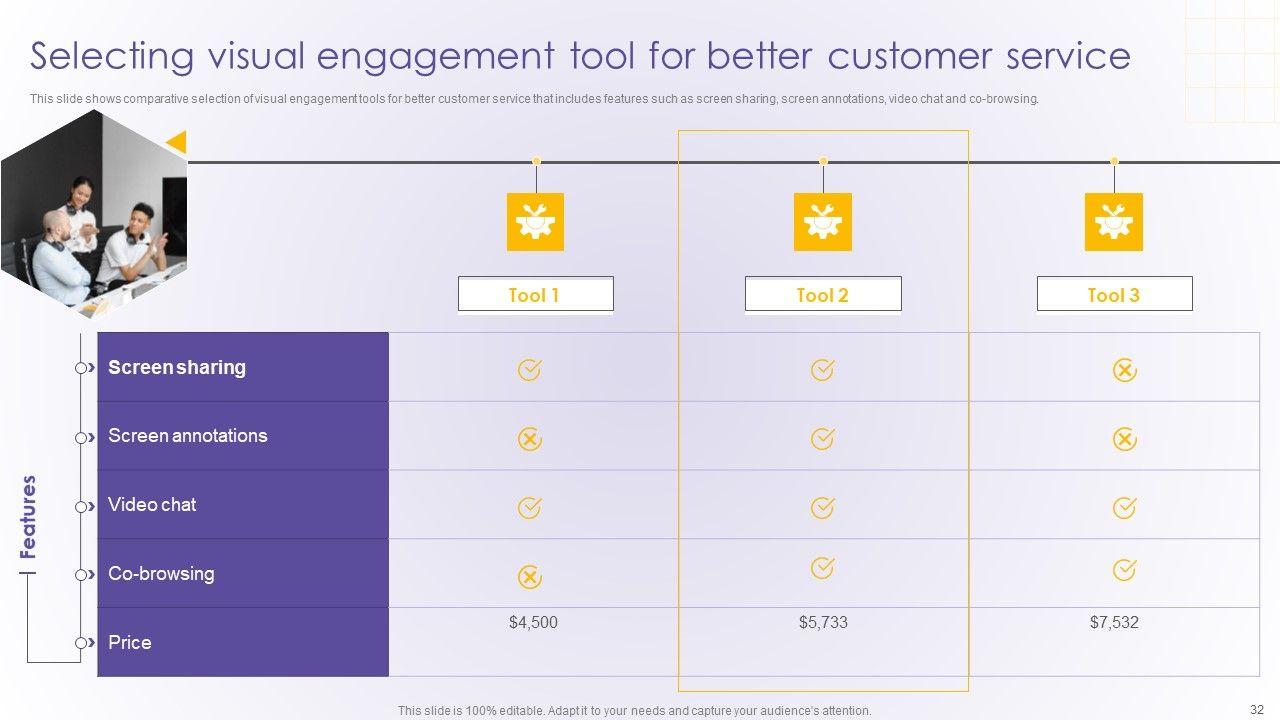 Selecting visual engagement tool for better customer service

This slide shows comparative selection of visual engagement tools for better customer service that includes features such as screen sharing, screen annotations, video chat and co-browsing.

Features

| | Tool 1 | Tool 2 | Tool 3 |
|---|---|---|---|
| Screen sharing | ✓ | ✓ | ✗ |
| Screen annotations | ✗ | ✓ | ✗ |
| Video chat | ✓ | ✓ | ✓ |
| Co-browsing | ✗ | ✓ | ✓ |
| Price | $4,500 | $5,733 | $7,532 |

This slide is 100% editable. Adapt it to your needs and capture your audience's attention.

32